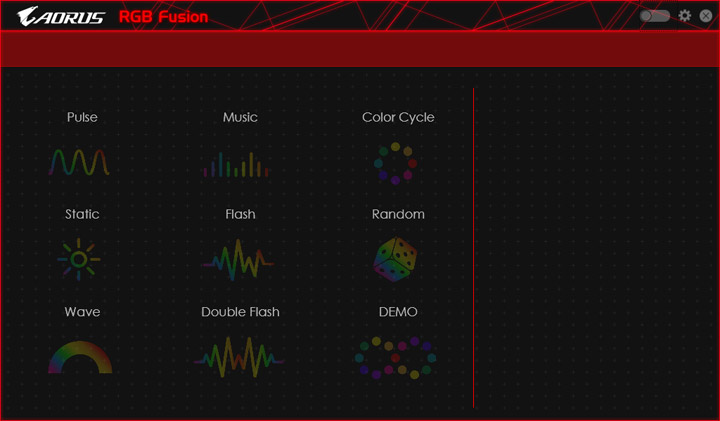 AORUS RGB Fusion

Pulse

Music

Color Cycle

Static

Flash

Random

Wave

Double Flash

DEMO